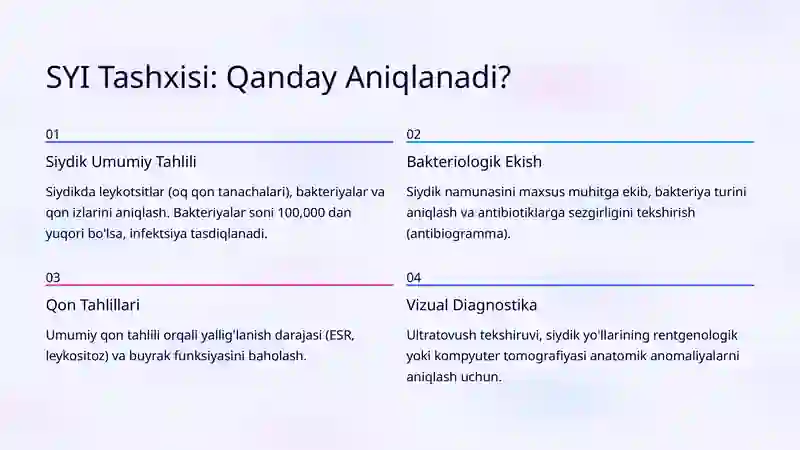 SYI Tashxisi: Qanday Aniqlanadi?

01

Siydik Umumiy Tahlili

Siydikda leykotsitlar (oq qon tanachalari), bakteriyalar va qon izlarini aniqlash. Bakteriyalar soni 100,000 dan yuqori bo'lsa, infektsiya tasdiqlanadi.

02

Bakteriologik Ekish

Siydik namunasini maxsus muhitga ekib, bakteriya turini aniqlash va antibiotiklarga sezgirligini tekshirish (antibiogramma).

03

Qon Tahlillari

Umumiy qon tahlili orqali yallig'lanish darajasi (ESR, leykositoz) va buyrak funksiyasini baholash.

04

Vizual Diagnostika

Ultratovush tekshiruvi, siydik yo'llarining rentgenologik yoki kompyuter tomografiyasi anatomik anomaliyalarni aniqlash uchun.